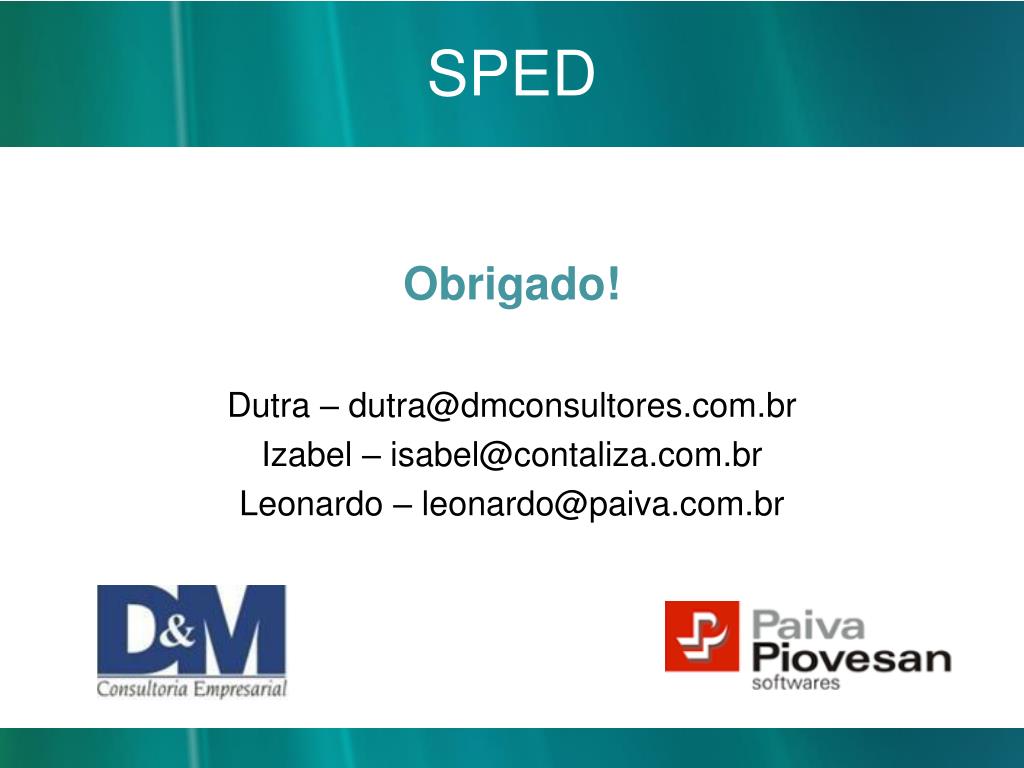 SPED

Obrigado!

Dutra – dutra@dmconsultores.com.br
Izabel – isabel@contaliza.com.br
Leonardo – leonardo@paiva.com.br

D&M
Consultoria Empresarial

Paiva
Piovesan
softwares